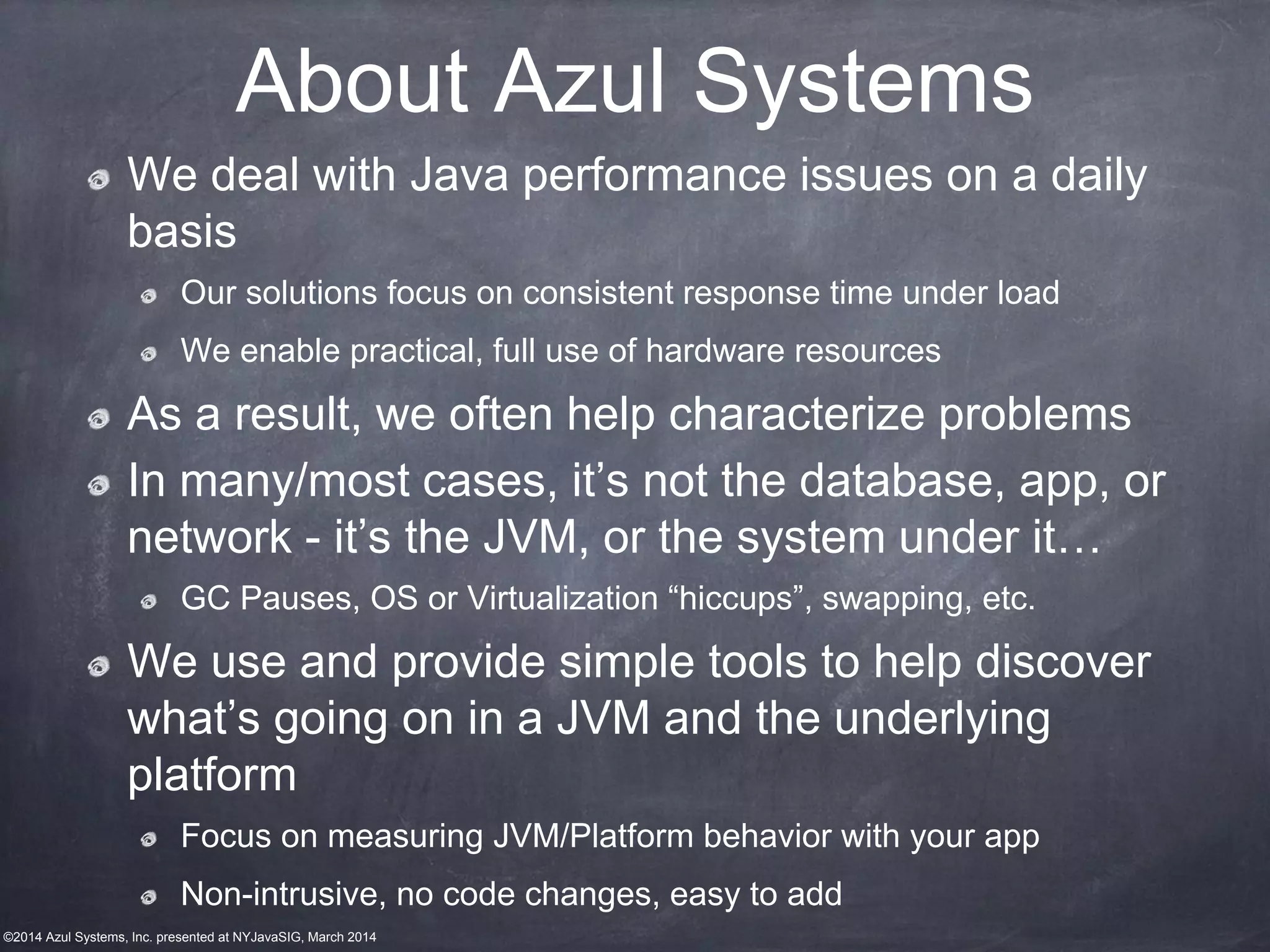 About Azul Systems

We deal with Java performance issues on a daily basis

Our solutions focus on consistent response time under load

We enable practical, full use of hardware resources

As a result, we often help characterize problems

In many/most cases, it’s not the database, app, or network - it’s the JVM, or the system under it…

GC Pauses, OS or Virtualization “hiccups”, swapping, etc.

We use and provide simple tools to help discover what’s going on in a JVM and the underlying platform

Focus on measuring JVM/Platform behavior with your app

Non-intrusive, no code changes, easy to add

©2014 Azul Systems, Inc. presented at NYJavaSIG, March 2014